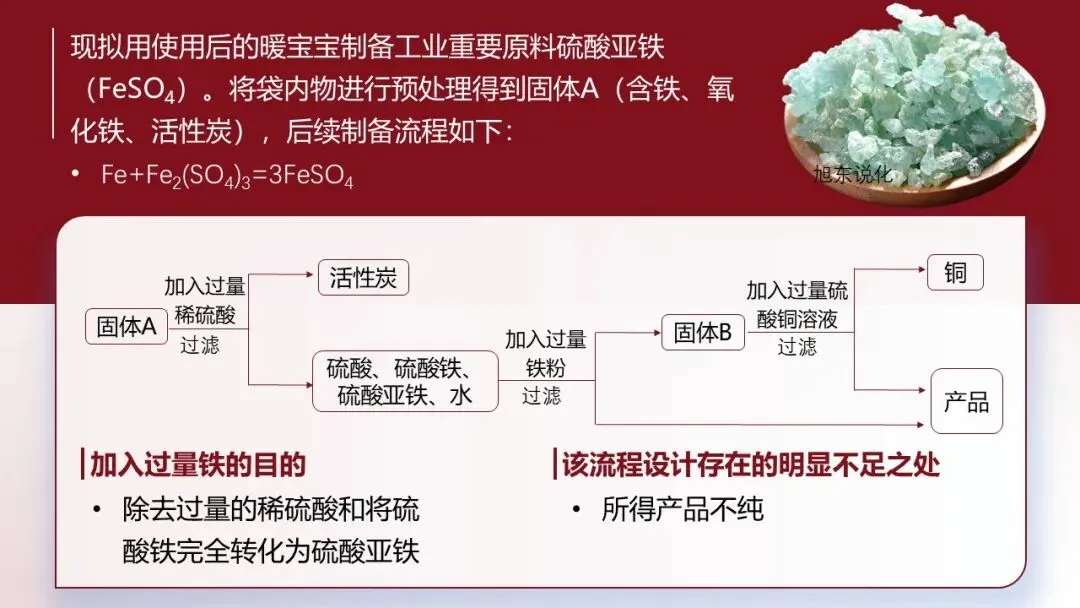 现拟用使用后的暖宝宝制备工业重要原料硫酸亚铁（$FeSO_4$）。将袋内物进行预处理得到固体A（含铁、氧化铁、活性炭），后续制备流程如下：

• $Fe+Fe_2(SO_4)_3=3FeSO_4$

旭东说化

固体A

加入过量稀硫酸

过滤

活性炭

硫酸、硫酸铁、硫酸亚铁、水

加入过量铁粉

过滤

固体B

加入过量硫酸铜溶液

过滤

铜

产品

加入过量铁的目的

• 除去过量的稀硫酸和将硫酸铁完全转化为硫酸亚铁

该流程设计存在的明显不足之处

• 所得产品不纯